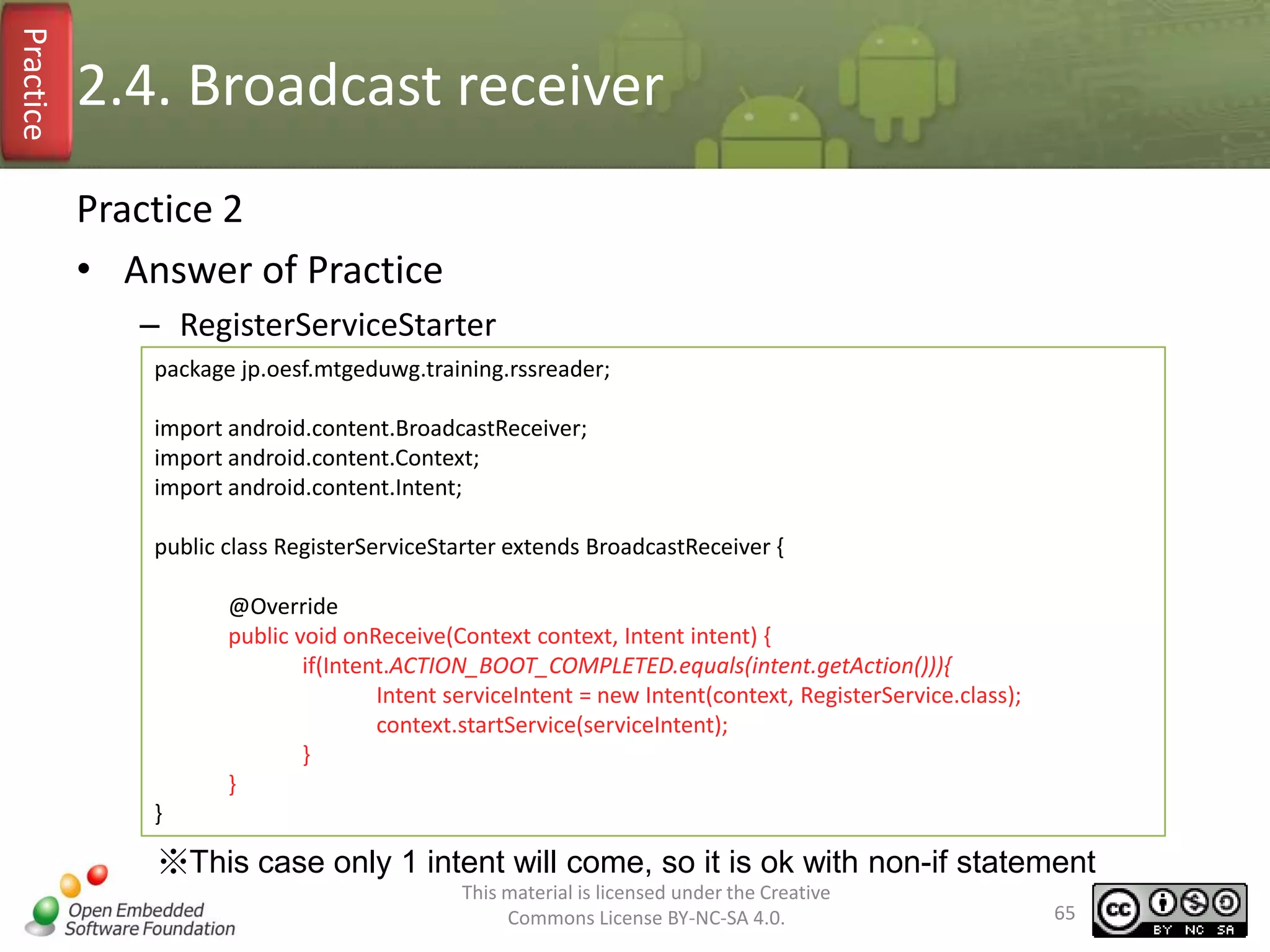 Practice

2.4. Broadcast receiver

Practice 2

• Answer of Practice

– RegisterServiceStarter

package jp.oesf.mtgeduwg.training.rssreader;

import android.content.BroadcastReceiver;
import android.content.Context;
import android.content.Intent;

public class RegisterServiceStarter extends BroadcastReceiver {

@Override
public void onReceive(Context context, Intent intent) {
if(Intent.ACTION_BOOT_COMPLETED.equals(intent.getAction())){
Intent serviceIntent = new Intent(context, RegisterService.class);
context.startService(serviceIntent);
}
}
}

※This case only 1 intent will come, so it is ok with non-if statement

Open Embedded Software Foundation

This material is licensed under the Creative Commons License BY-NC-SA 4.0.

65

cc BY NC SA